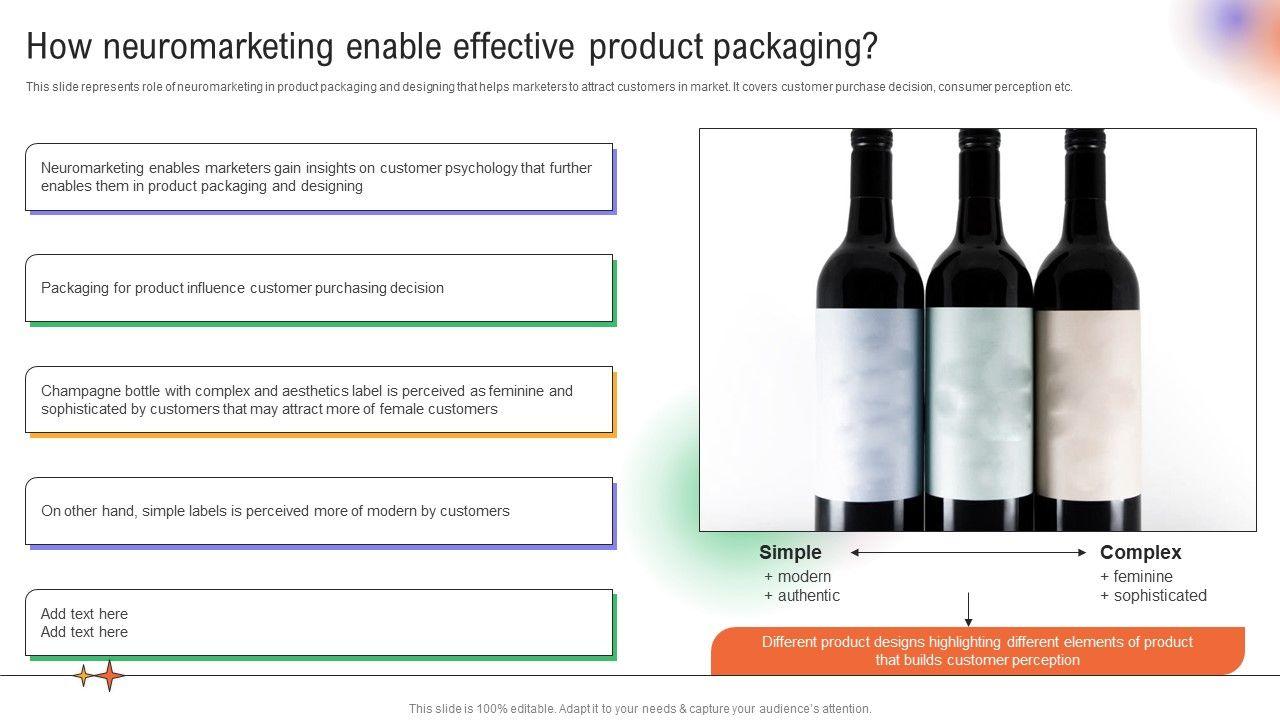 How neuromarketing enable effective product packaging?

This slide represents role of neuromarketing in product packaging and designing that helps marketers to attract customers in market. It covers customer purchase decision, consumer perception etc.

Neuromarketing enables marketers gain insights on customer psychology that further enables them in product packaging and designing

Packaging for product influence customer purchasing decision

Champagne bottle with complex and aesthetics label is perceived as feminine and sophisticated by customers that may attract more of female customers

On other hand, simple labels is perceived more of modern by customers

Add text here
Add text here

Simple
+ modern
+ authentic

Complex
+ feminine
+ sophisticated

Different product designs highlighting different elements of product that builds customer perception

This slide is 100% editable. Adapt it to your needs & capture your audience's attention.